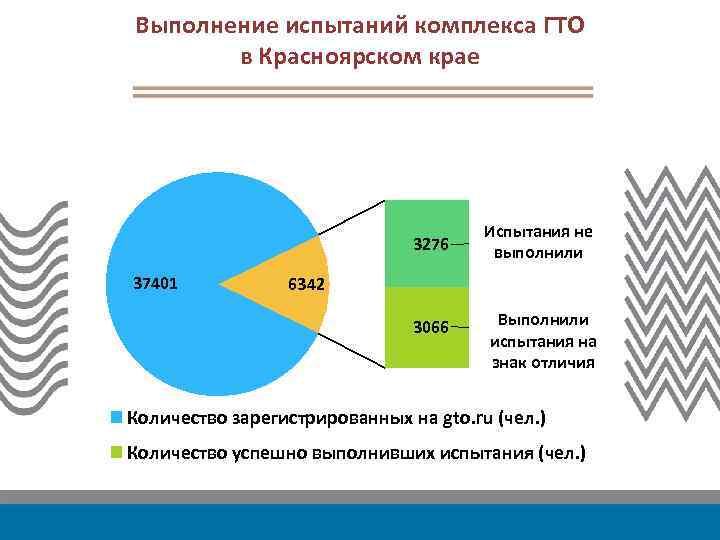 Выполнение испытаний комплекса ГТО в Красноярском крае

37401

6342

3276

Испытания не выполнили

3066

Выполнили испытания на знак отличия

Количество зарегистрированных на gto.ru (чел.)

Количество успешно выполнивших испытания (чел.)